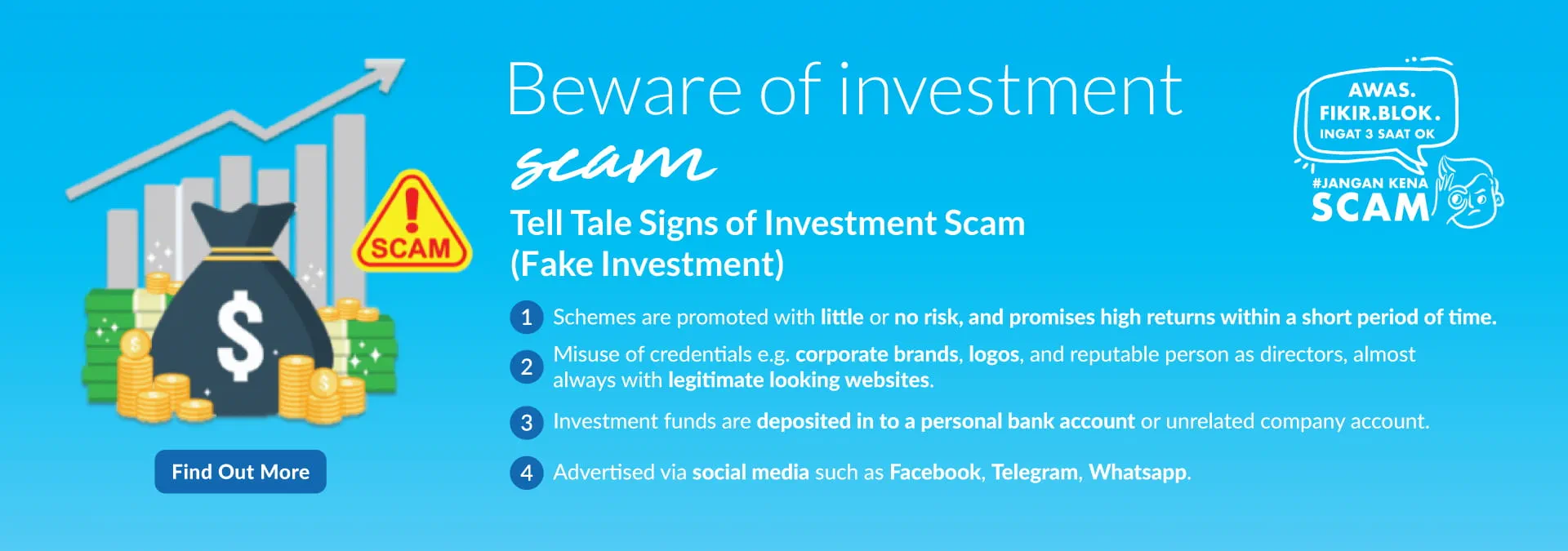 SCAM

$

Find Out More

Beware of investment scam

Tell Tale Signs of Investment Scam (Fake Investment)

1 Schemes are promoted with little or no risk, and promises high returns within a short period of time.

2 Misuse of credentials e.g. corporate brands, logos, and reputable person as directors, almost always with legitimate looking websites.

3 Investment funds are deposited in to a personal bank account or unrelated company account.

4 Advertised via social media such as Facebook, Telegram, Whatsapp.

AWAS. FIKIR.BLOK. INGAT 3 SAAT OK

#JANGAN KENA SCAM